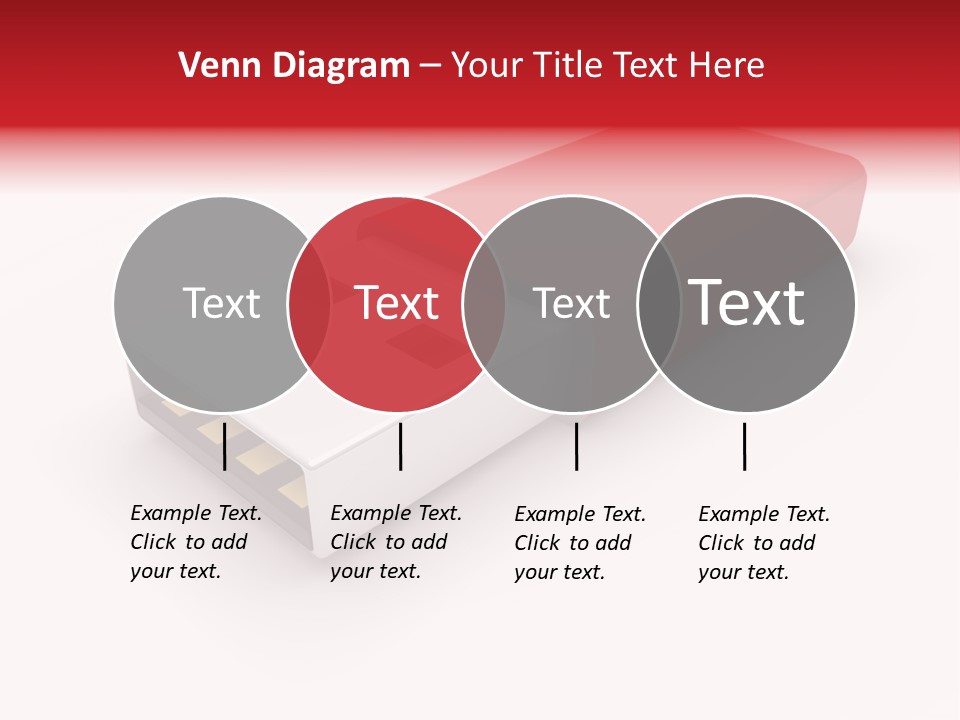 Venn Diagram – Your Title Text Here

Text

Text

Text

Text

Example Text. Click to add your text.

Example Text. Click to add your text.

Example Text. Click to add your text.

Example Text. Click to add your text.